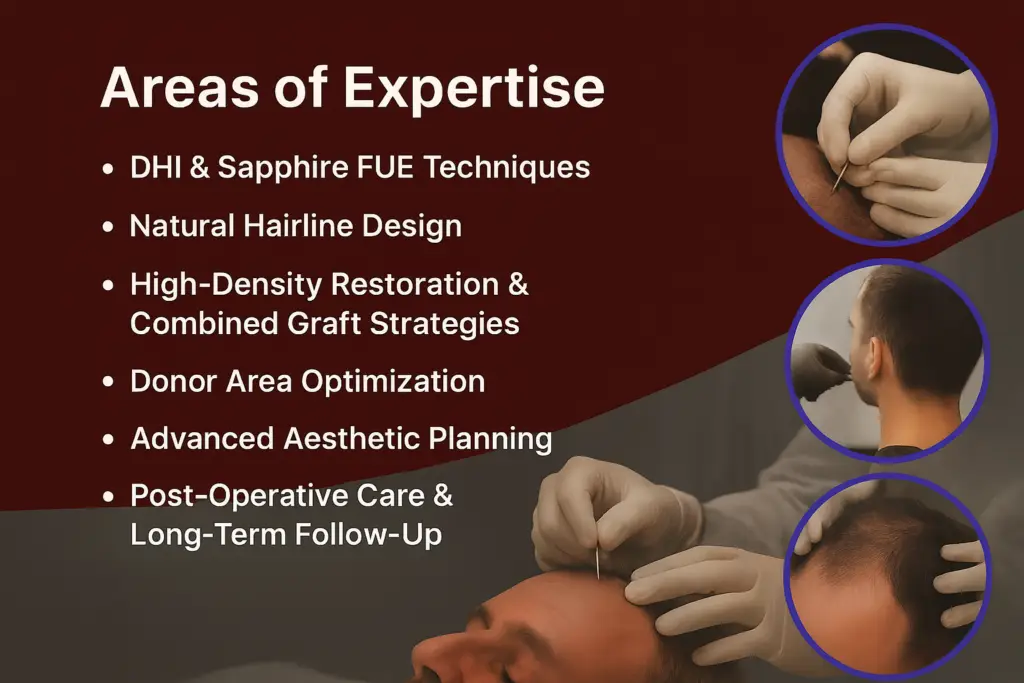 Areas of Expertise

• DHI & Sapphire FUE Techniques
• Natural Hairline Design
• High-Density Restoration & Combined Graft Strategies
• Donor Area Optimization
• Advanced Aesthetic Planning
• Post-Operative Care & Long-Term Follow-Up